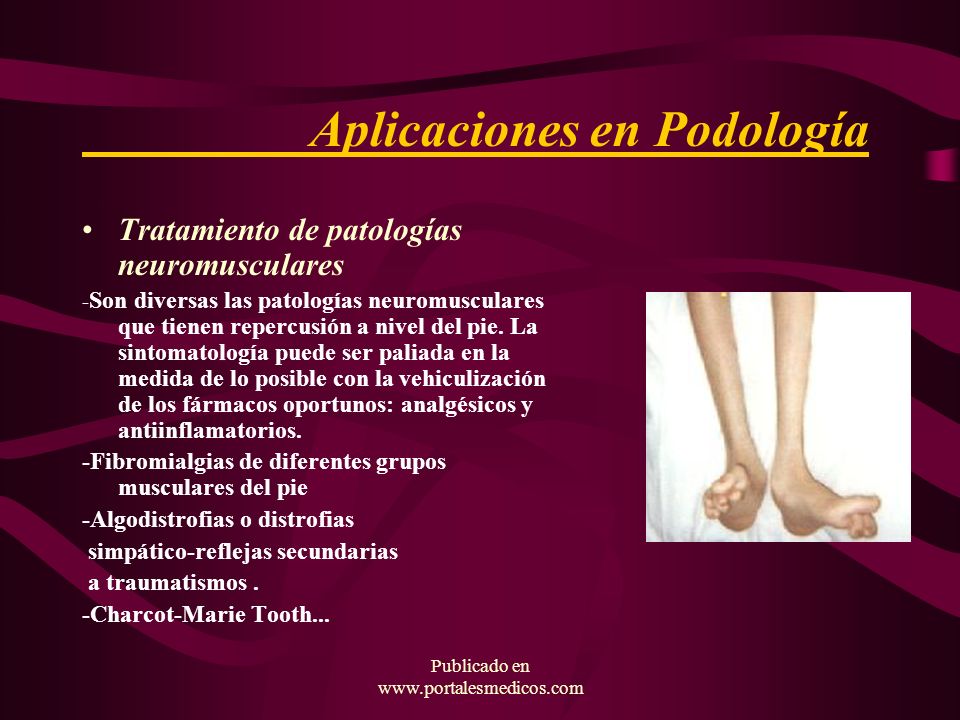 Aplicaciones en Podología

• Tratamiento de patologías neuromusculares

-Son diversas las patologías neuromusculares que tienen repercusión a nivel del pie. La sintomatología puede ser paliada en la medida de lo posible con la vehiculización de los fármacos oportunos: analgésicos y antiinflamatorios.

-Fibromialgias de diferentes grupos musculares del pie

-Algodistrofias o distrofias simpático-reflejas secundarias a traumatismos .

-Charcot-Marie Tooth...

Publicado en www.portalesmedicos.com